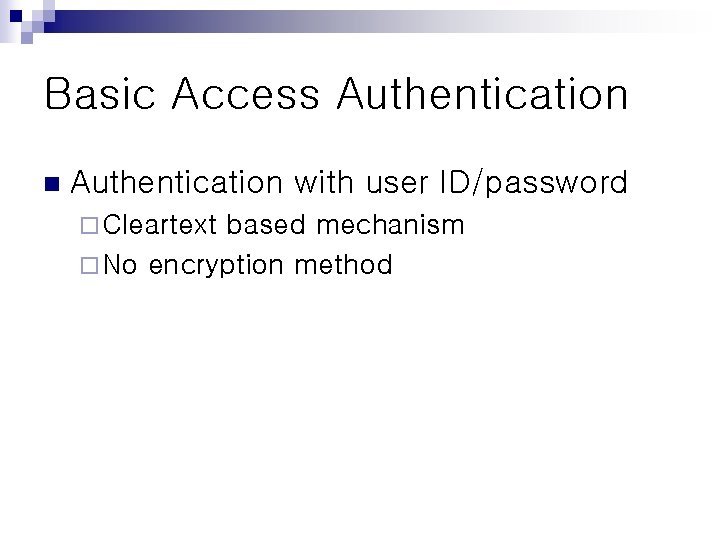 Basic Access Authentication

Authentication with user ID/password

Cleartext based mechanism

No encryption method